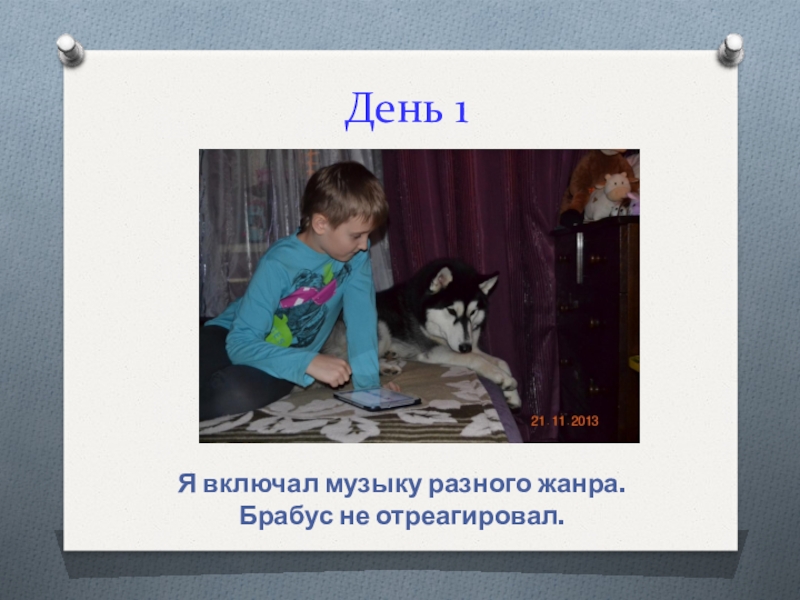 День 1

21.11.2013

Я включал музыку разного жанра. Брабус не отреагировал.